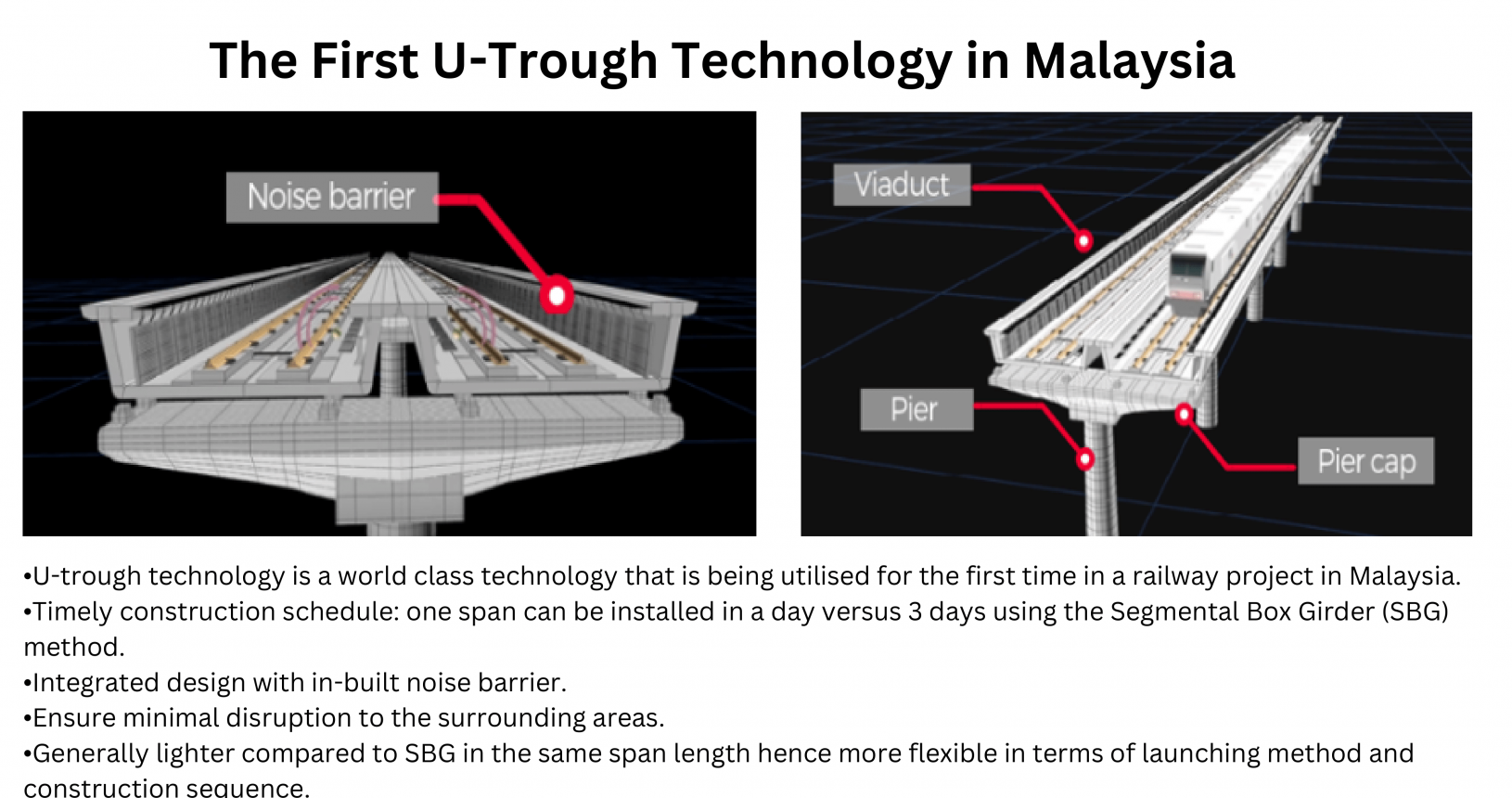 The First U-Trough Technology in Malaysia

Noise barrier

Viaduct

Pier

Pier cap

•U-trough technology is a world class technology that is being utilised for the first time in a railway project in Malaysia.
•Timely construction schedule: one span can be installed in a day versus 3 days using the Segmental Box Girder (SBG) method.
•Integrated design with in-built noise barrier.
•Ensure minimal disruption to the surrounding areas.
•Generally lighter compared to SBG in the same span length hence more flexible in terms of launching method and construction sequence.